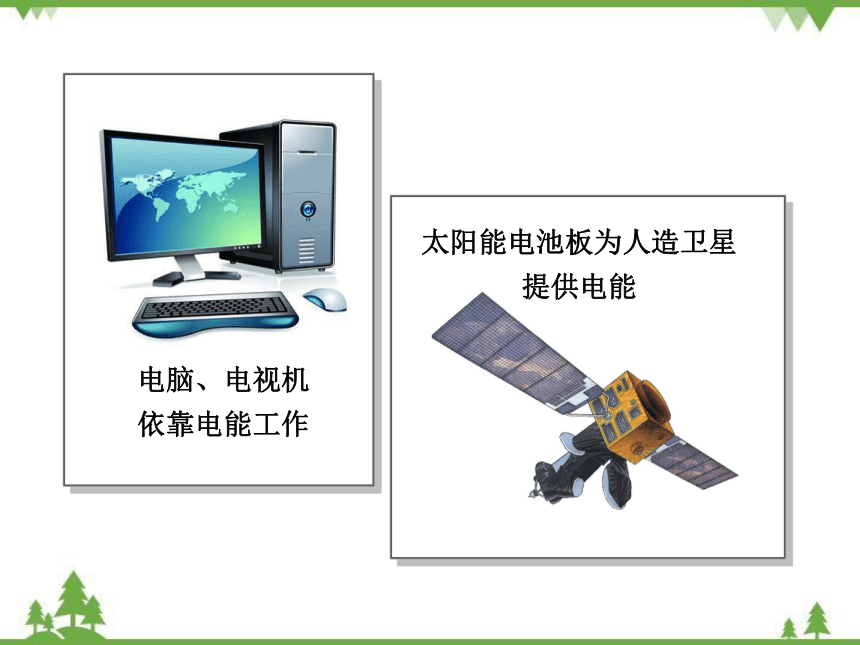 电脑、电视机
依靠电能工作

太阳能电池板为人造卫星
提供电能